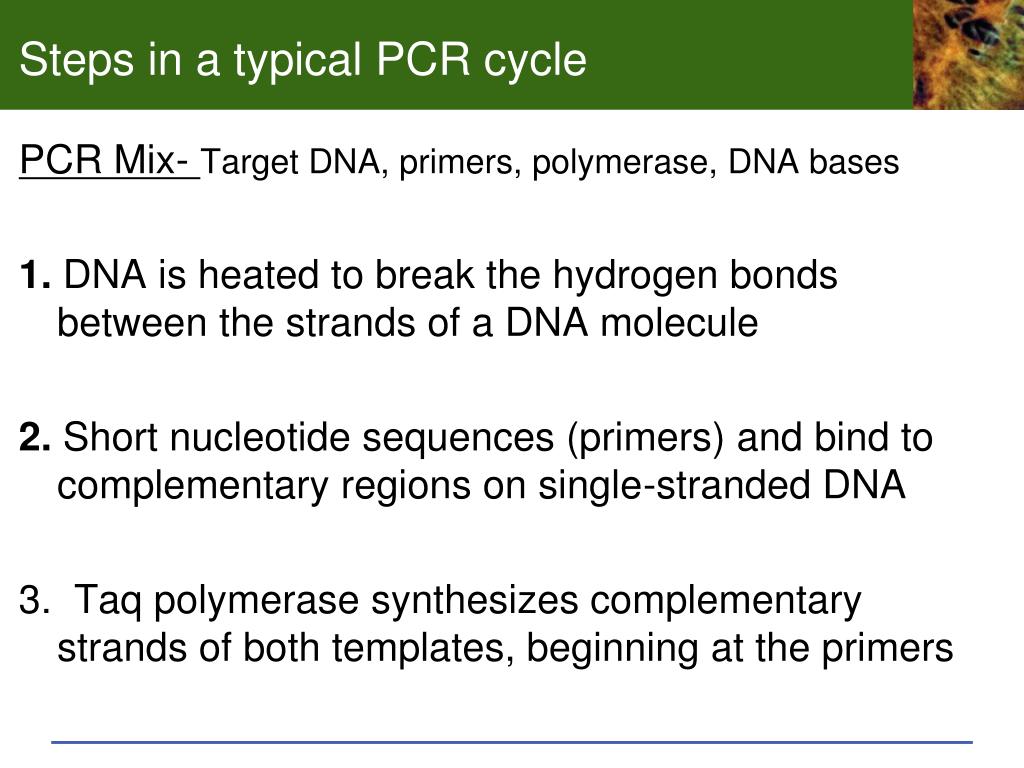 Steps in a typical PCR cycle

PCR Mix- Target DNA, primers, polymerase, DNA bases

1. DNA is heated to break the hydrogen bonds between the strands of a DNA molecule

2. Short nucleotide sequences (primers) and bind to complementary regions on single-stranded DNA

3. Taq polymerase synthesizes complementary strands of both templates, beginning at the primers